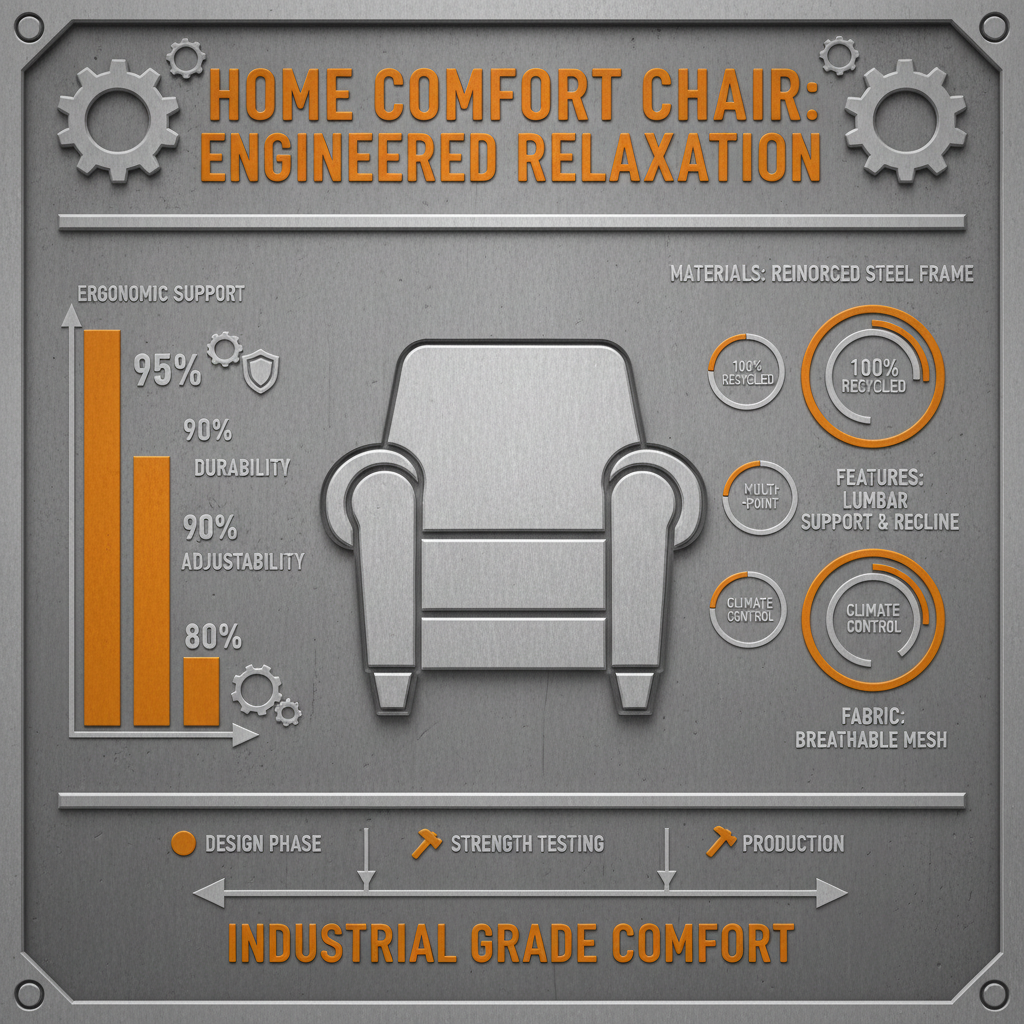 HOME COMFORT CHAIR: ENGINEERED RELAXATION

ERGONOMIC SUPPORT

95%

90%
DURABILITY

90%
ADJUSTABILITY

80%

MATERIALS: REINORCED STEEL FRAME

100% RESYCLED

100% RECYCLED

MULTI- -POINT

FEATURES: LUMBAR SUPPORT & RECLINE

CLIMATE CGNTROL

CLIMATE CONTROL

FABRIC: BREATHABLE MESH

DESIGN PHASE

STRENGTH TESTING

PRODUCTION

INDUSTRIAL GRADE COMFORT